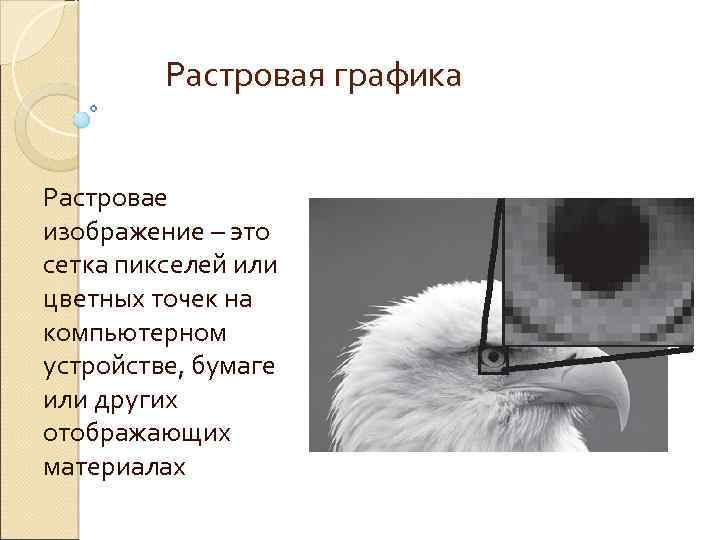 Растровая графика

Растровае изображение – это сетка пикселей или цветных точек на компьютерном устройстве, бумаге или других отображающих материалах